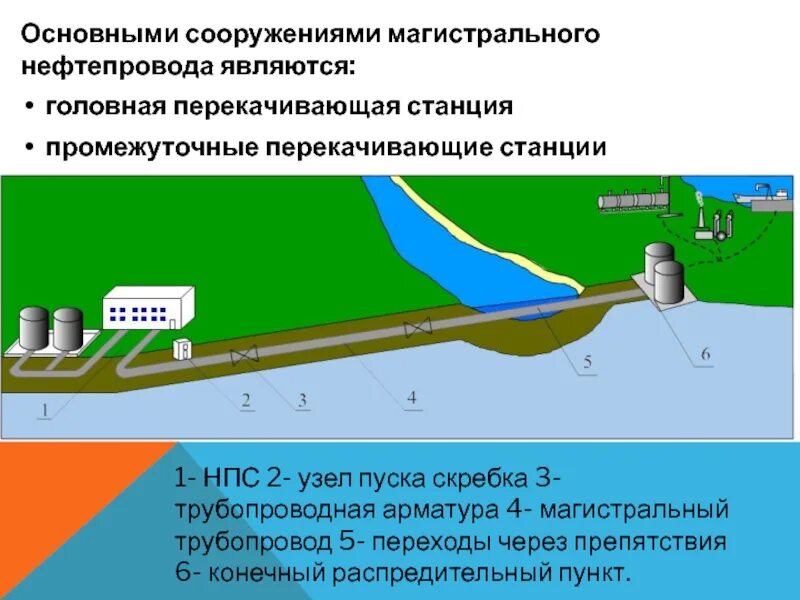 Основными сооружениями магистрального нефтепровода являются:

• головная перекачивающая станция

• промежуточные перекачивающие станции

1

2

3

4

5

6

1- НПС 2- узел пуска скребка 3- трубопроводная арматура 4- магистральный трубопровод 5- переходы через препятствия 6- конечный распредительный пункт.